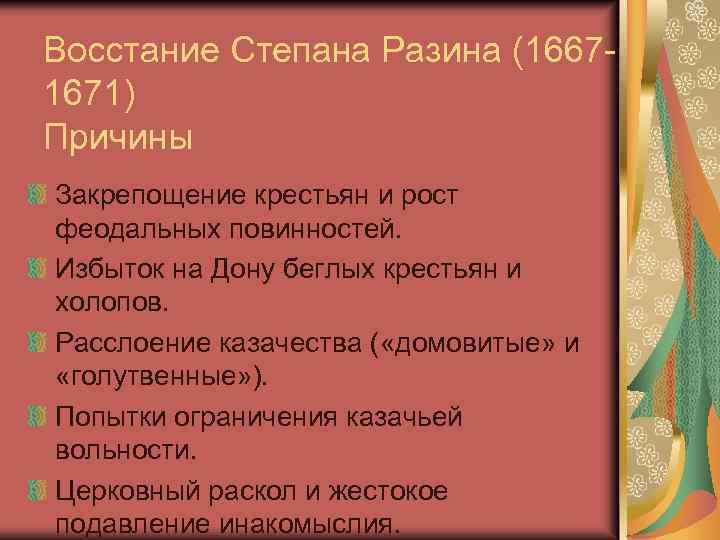 Восстание Степана Разина (1667-1671)
Причины

Закрепощение крестьян и рост феодальных повинностей.

Избыток на Дону беглых крестьян и холопов.

Расслоение казачества («домовитые» и «голутвенные»).

Попытки ограничения казачьей вольности.

Церковный раскол и жестокое подавление инакомыслия.